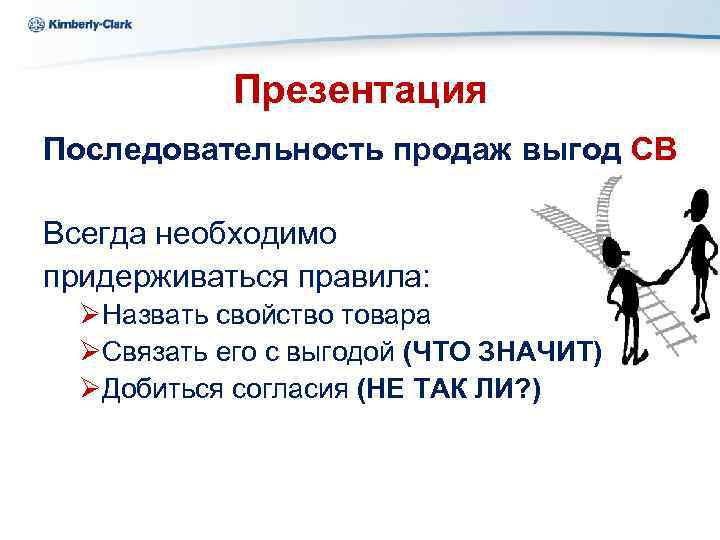 Kimberly-Clark

Презентация

Последовательность продаж выгод СВ

Всегда необходимо придерживаться правила:

➢Назвать свойство товара
➢Связать его с выгодой (ЧТО ЗНАЧИТ)
➢Добиться согласия (НЕ ТАК ЛИ?)